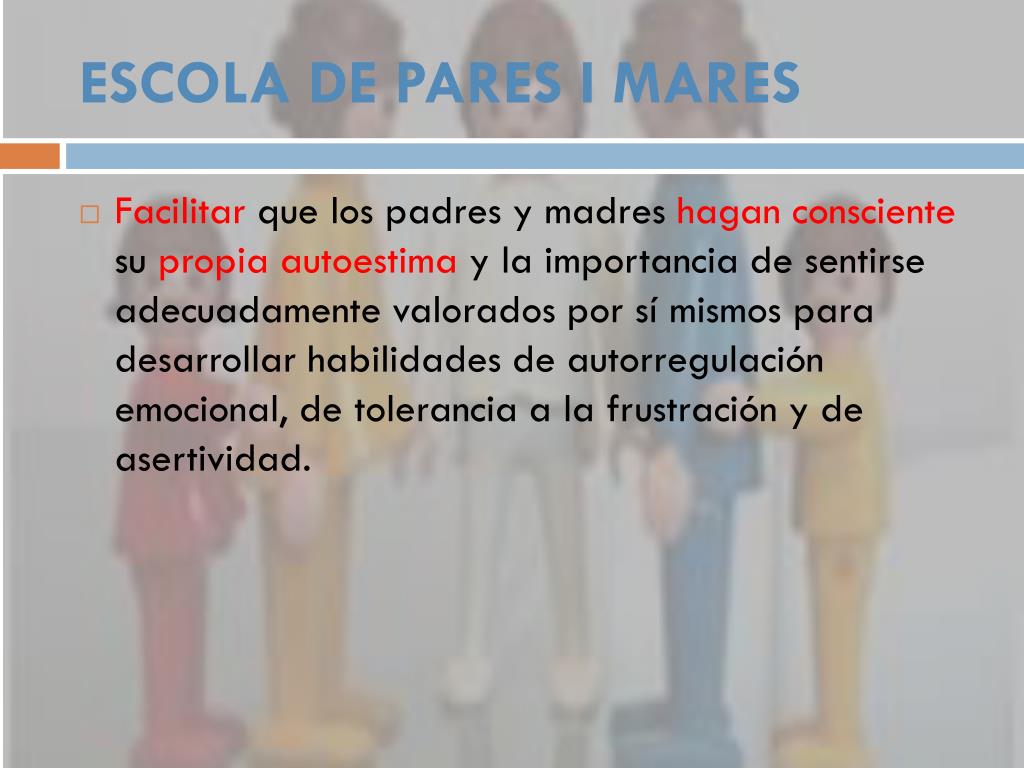 ESCOLA DE PARES I MARES

□ Facilitar que los padres y madres hagan consciente su propia autoestima y la importancia de sentirse adecuadamente valorados por sí mismos para desarrollar habilidades de autorregulación emocional, de tolerancia a la frustración y de asertividad.